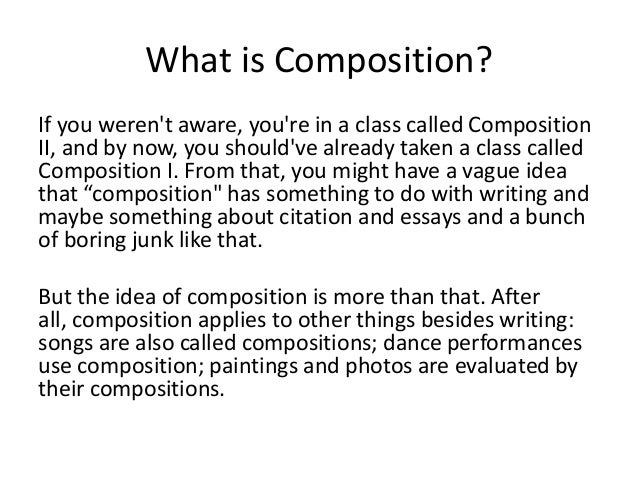 What is Composition?

If you weren't aware, you're in a class called Composition II, and by now, you should've already taken a class called Composition I. From that, you might have a vague idea that “composition" has something to do with writing and maybe something about citation and essays and a bunch of boring junk like that.

But the idea of composition is more than that. After all, composition applies to other things besides writing: songs are also called compositions; dance performances use composition; paintings and photos are evaluated by their compositions.